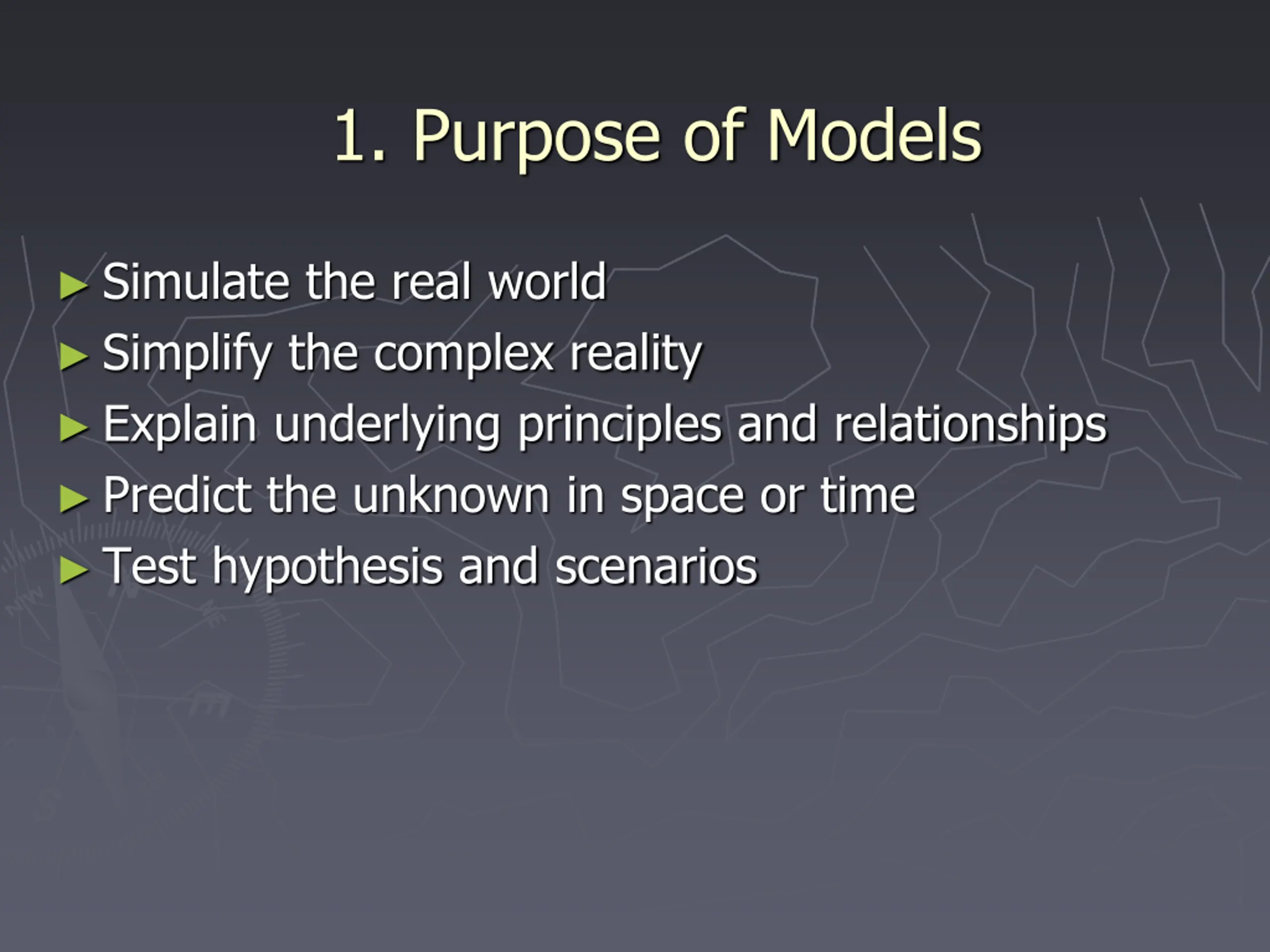 1. Purpose of Models

► Simulate the real world
► Simplify the complex reality
► Explain underlying principles and relationships
► Predict the unknown in space or time
► Test hypothesis and scenarios